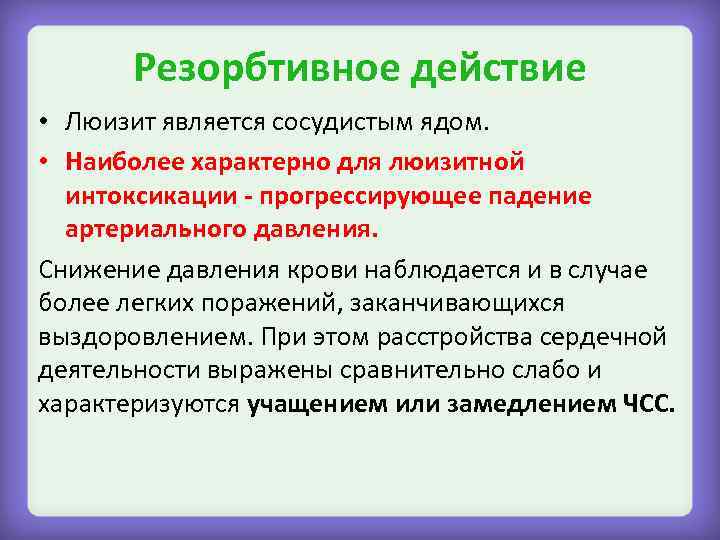 Резорбтивное действие

• Люизит является сосудистым ядом.
• Наиболее характерно для люизитной интоксикации - прогрессирующее падение артериального давления.

Снижение давления крови наблюдается и в случае более легких поражений, заканчивающихся выздоровлением. При этом расстройства сердечной деятельности выражены сравнительно слабо и характеризуются учащением или замедлением ЧСС.